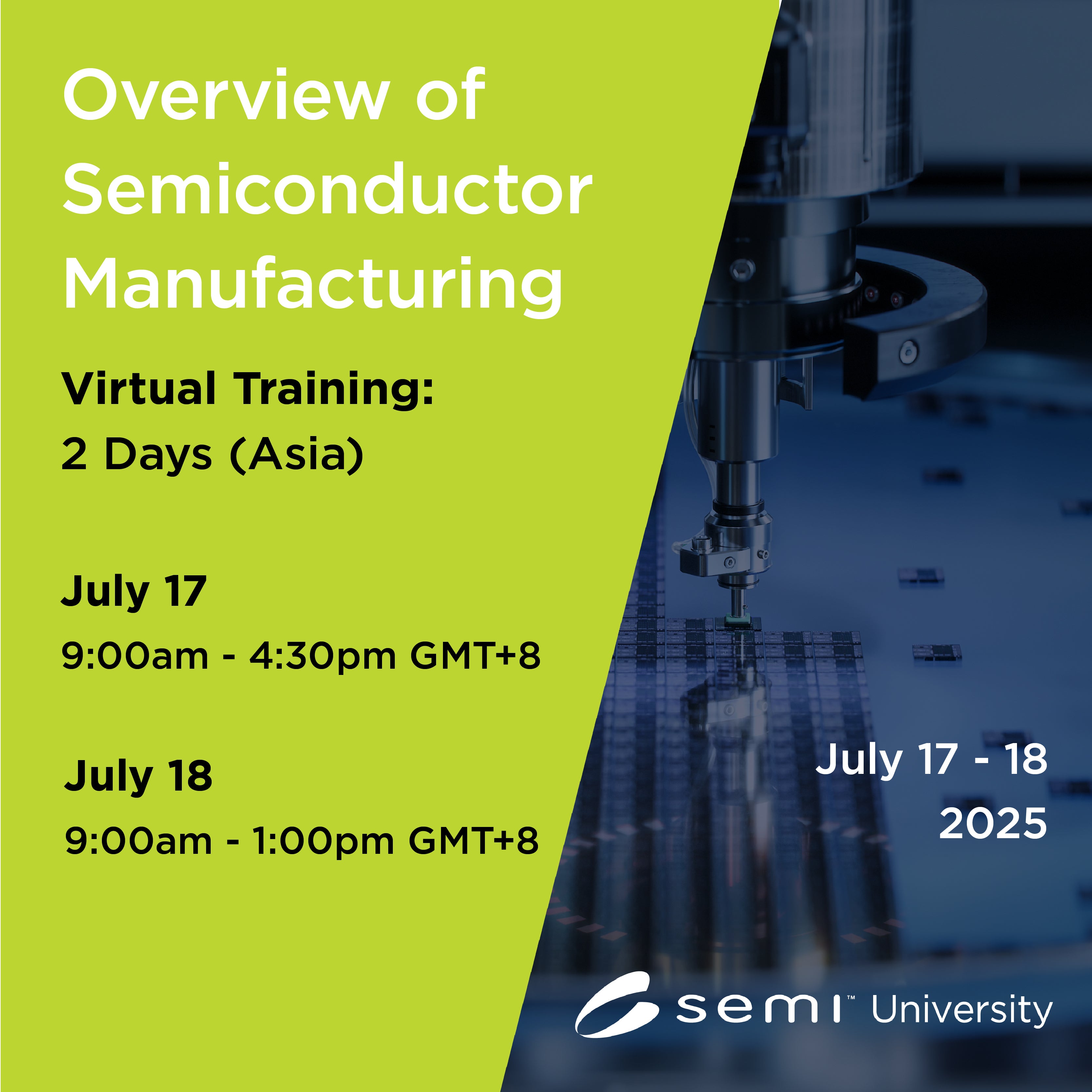 Overview of Semiconductor Manufacturing

Virtual Training:
2 Days (Asia)

July 17
9:00am - 4:30pm GMT+8

July 18
9:00am - 1:00pm GMT+8

July 17 - 18
2025

semi™ University